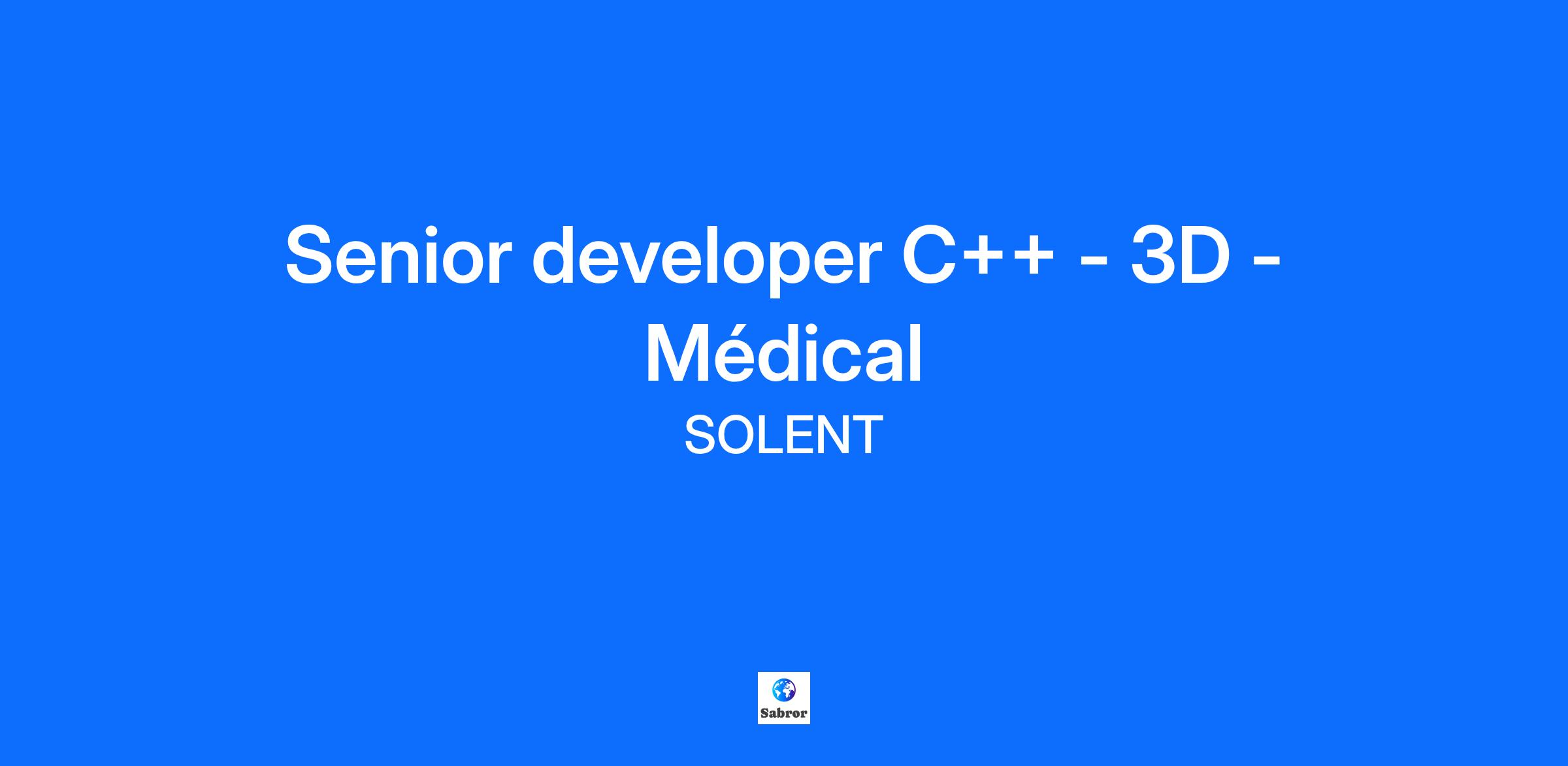 Senior developer C++ - 3D - Médical

SOLENT

Sabror